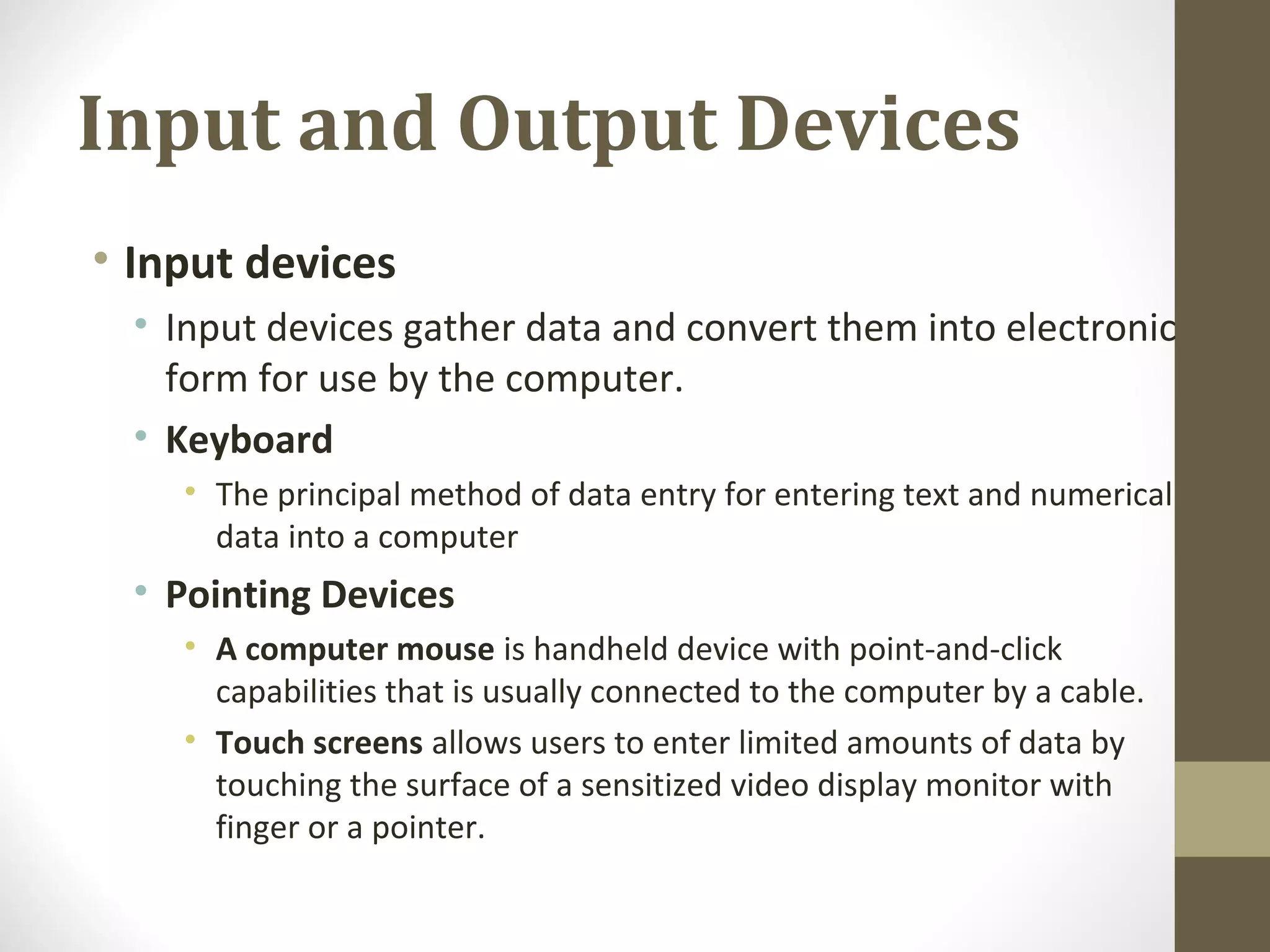 Input and Output Devices

• Input devices
  • Input devices gather data and convert them into electronic form for use by the computer.
  • Keyboard
    • The principal method of data entry for entering text and numerical data into a computer
  • Pointing Devices
    • A computer mouse is handheld device with point-and-click capabilities that is usually connected to the computer by a cable.
    • Touch screens allows users to enter limited amounts of data by touching the surface of a sensitized video display monitor with finger or a pointer.